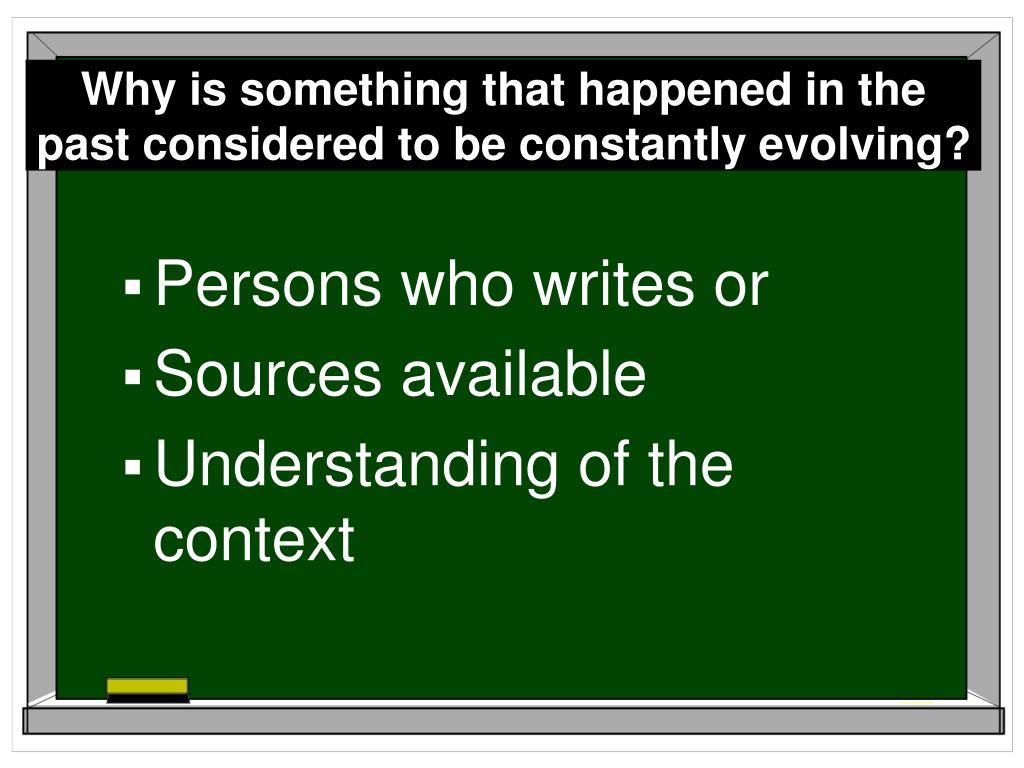 Why is something that happened in the past considered to be constantly evolving?

▪ Persons who writes or
▪ Sources available
▪ Understanding of the context